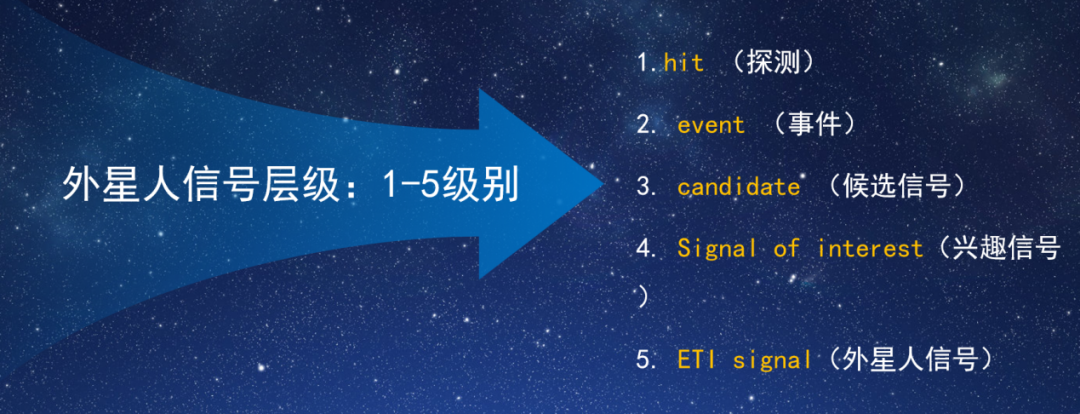 外星人信号层级：1-5级别

1.hit （探测）

2. event （事件）

3. candidate （候选信号）

4. Signal of interest（兴趣信号）

5. ETI signal（外星人信号）